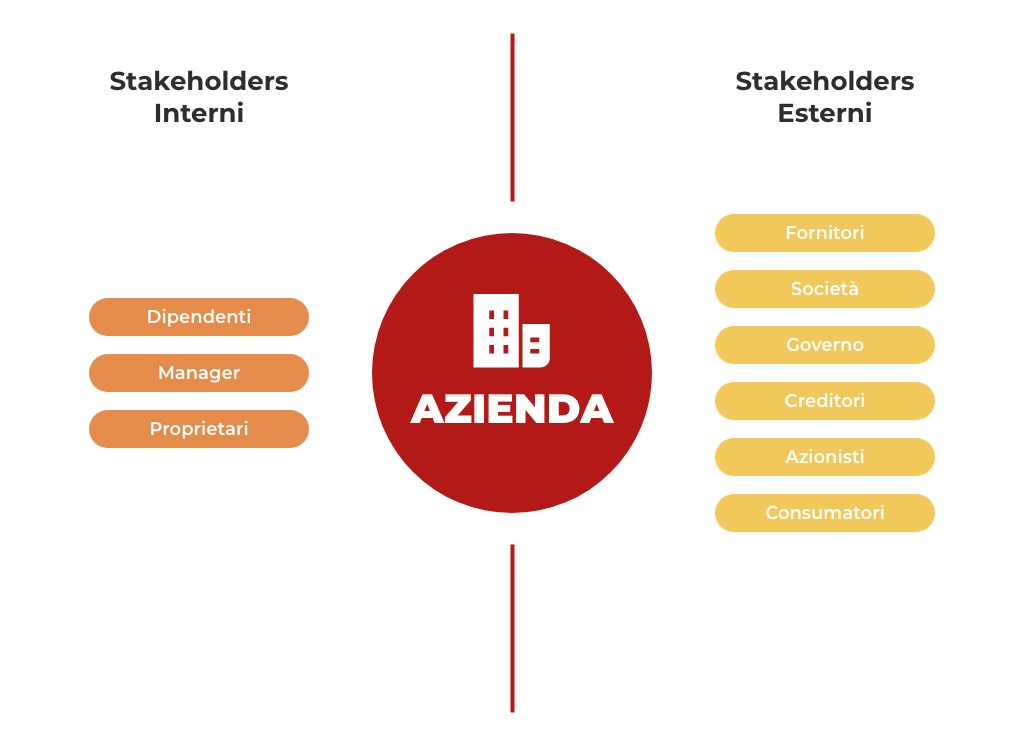 Stakeholders Interni

Dipendenti

Manager

Proprietari

AZIENDA

Stakeholders Esterni

Fornitori

Società

Governo

Creditori

Azionisti

Consumatori